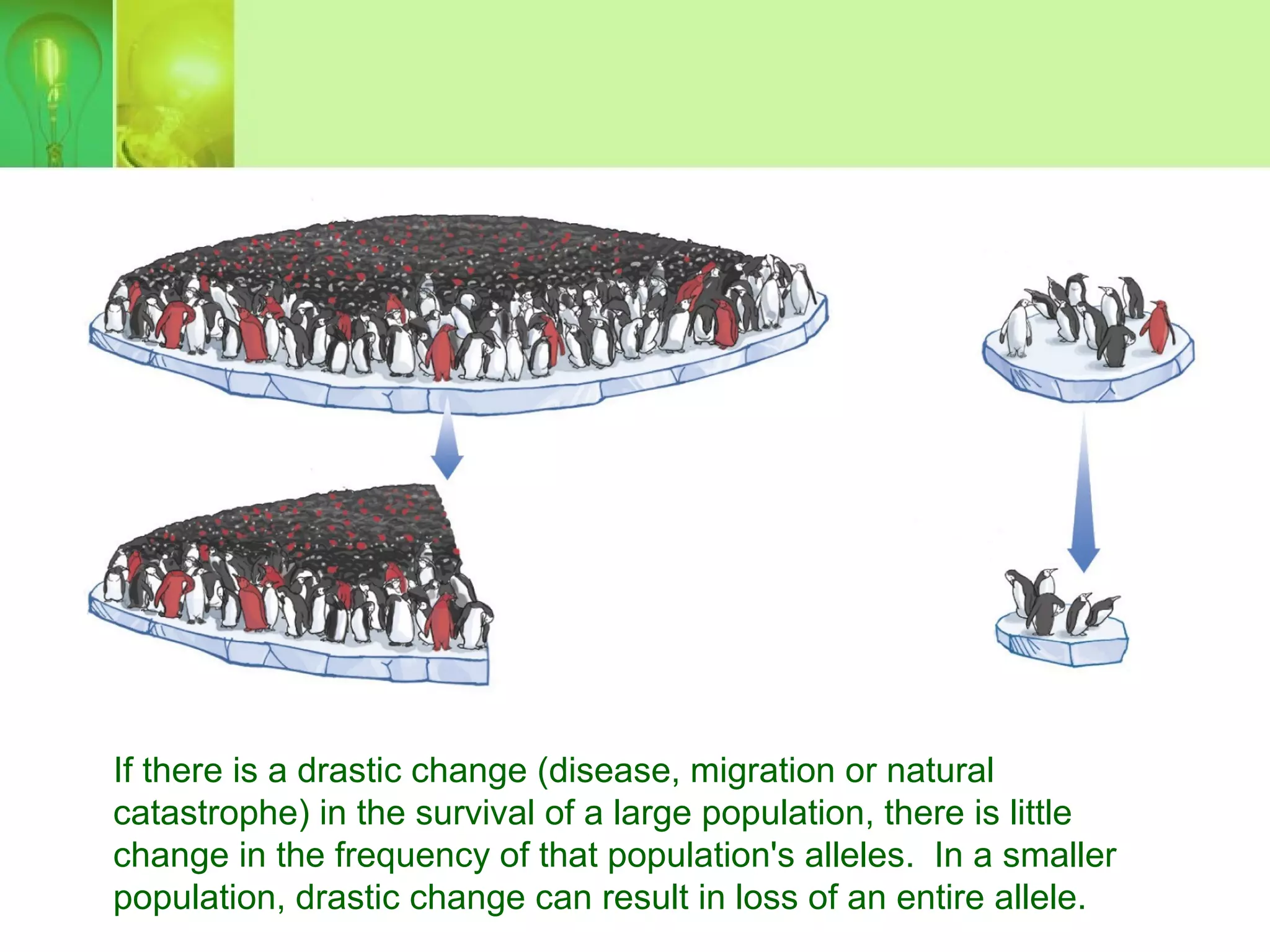 If there is a drastic change (disease, migration or natural catastrophe) in the survival of a large population, there is little change in the frequency of that population's alleles. In a smaller population, drastic change can result in loss of an entire allele.